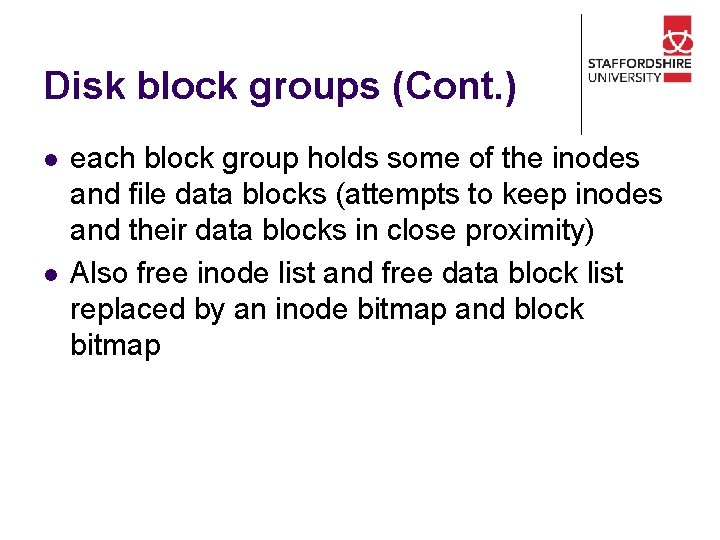 Disk block groups (Cont.)

STAFFORDSHIRE UNIVERSITY

- each block group holds some of the inodes and file data blocks (attempts to keep inodes and their data blocks in close proximity)
- Also free inode list and free data block list replaced by an inode bitmap and block bitmap